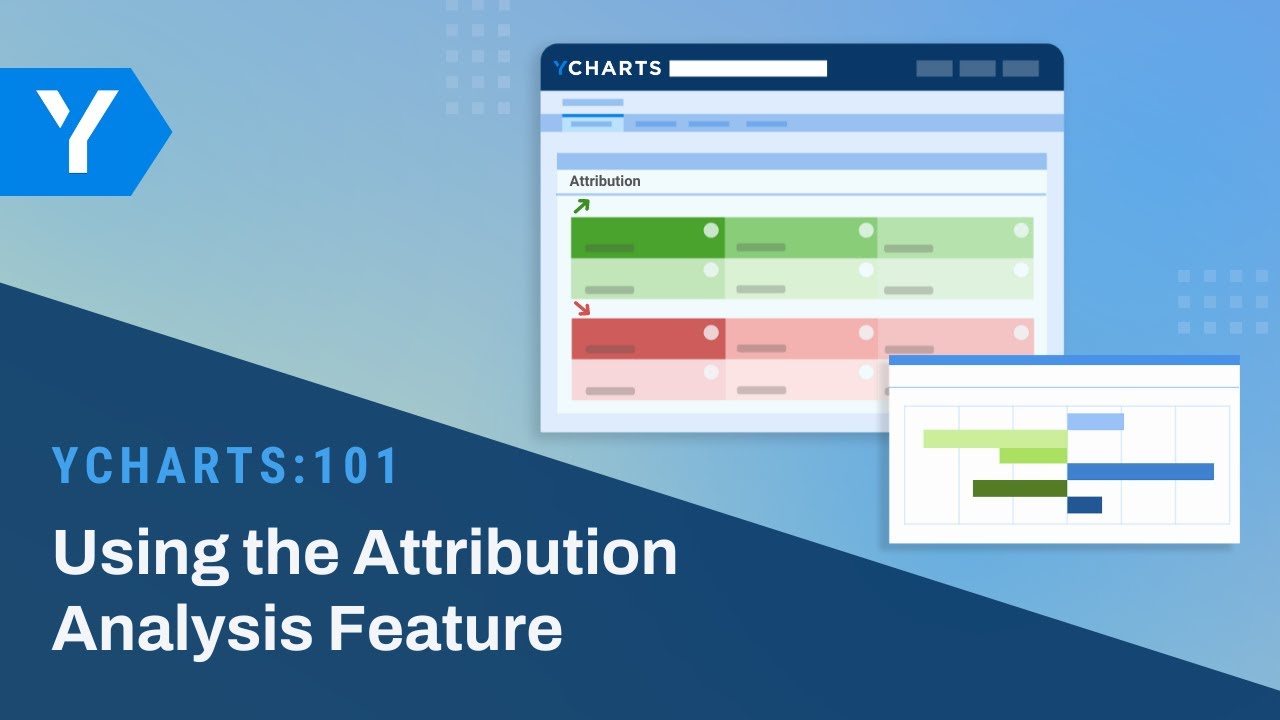 Y

YCHARTS

Attribution

YCHARTS:101

Using the Attribution Analysis Feature